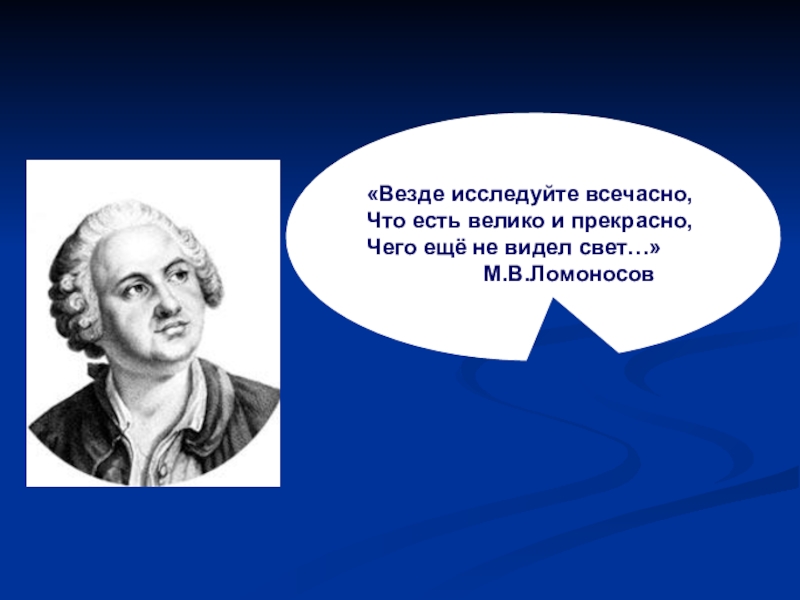 «Везде исследуйте всечасно,
Что есть велико и прекрасно,
Чего ещё не видел свет…»
М.В.Ломоносов